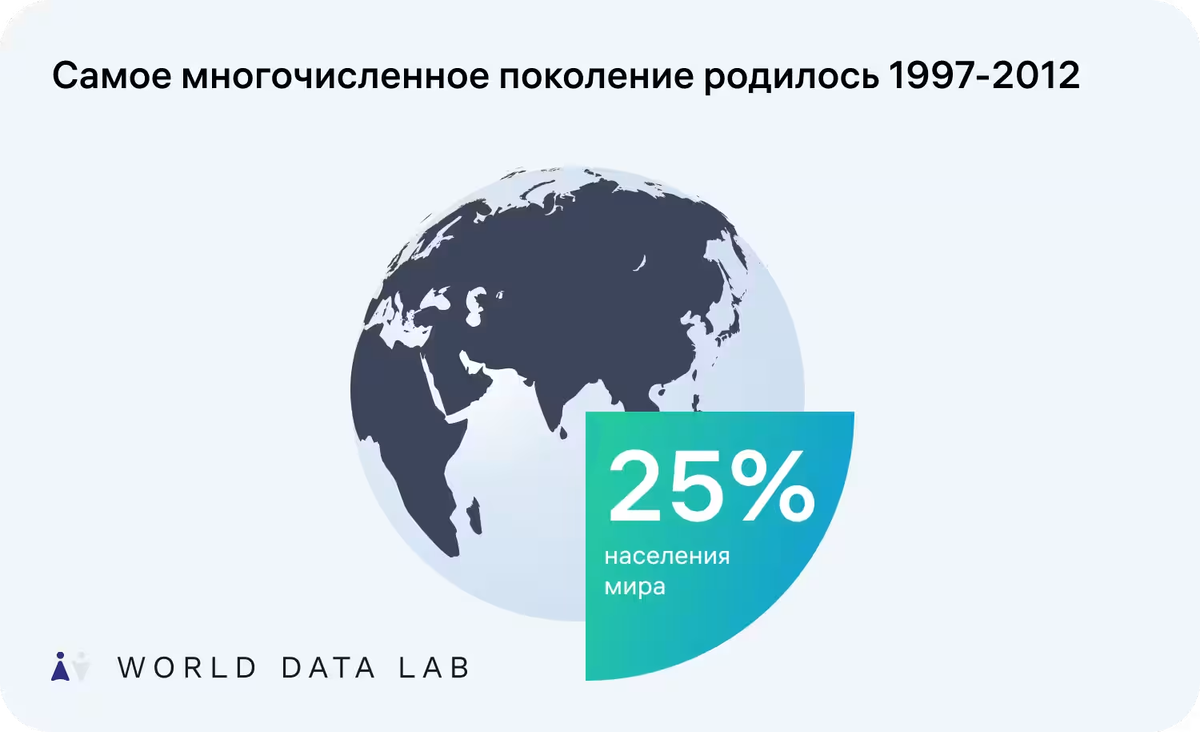 Самое многочисленное поколение родилось 1997-2012

25%
населения мира

WORLD DATA LAB